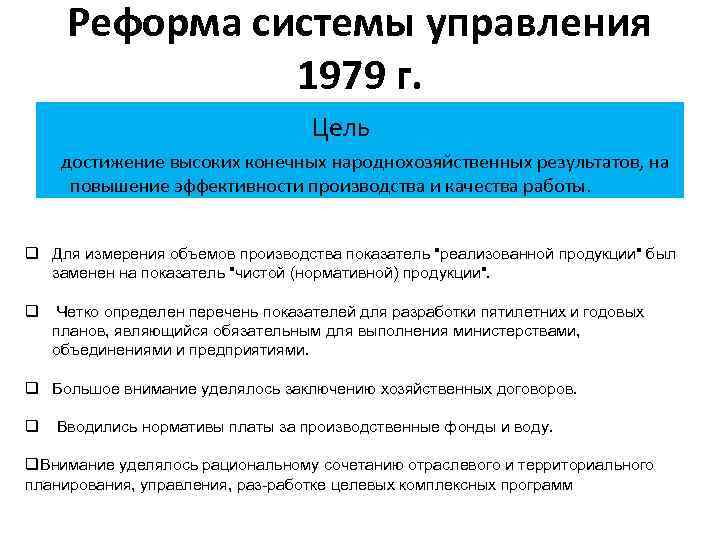 Реформа системы управления 1979 г.

Цель

достижение высоких конечных народнохозяйственных результатов, на повышение эффективности производства и качества работы.

❑ Для измерения объемов производства показатель "реализованной продукции" был заменен на показатель "чистой (нормативной) продукции".

❑ Четко определен перечень показателей для разработки пятилетних и годовых планов, являющийся обязательным для выполнения министерствами, объединениями и предприятиями.

❑ Большое внимание уделялось заключению хозяйственных договоров.

❑ Вводились нормативы платы за производственные фонды и воду.

❑Внимание уделялось рациональному сочетанию отраслевого и территориального планирования, управления, раз-работке целевых комплексных программ